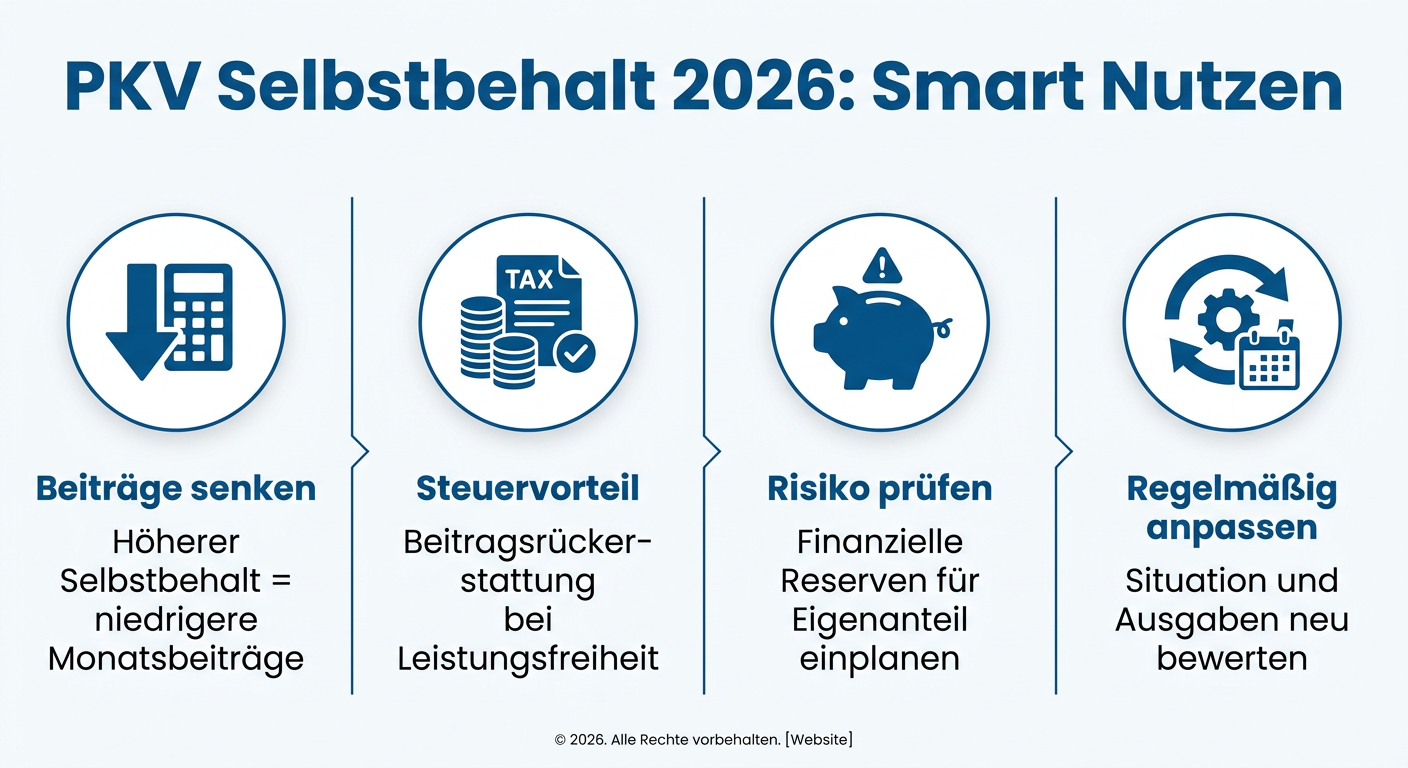 PKV Selbstbehalt 2026: Smart Nutzen

TAX

Beiträge senken

Höherer Selbstbehalt = niedrigere Monatsbeiträge

Steuervorteil

Beitragsrückerstattung bei Leistungsfreiheit

Risiko prüfen

Finanzielle Reserven für Eigenanteil einplanen

Regelmäßig anpassen

Situation und Ausgaben neu bewerten

© 2026. Alle Rechte vorbehalten. [Website]